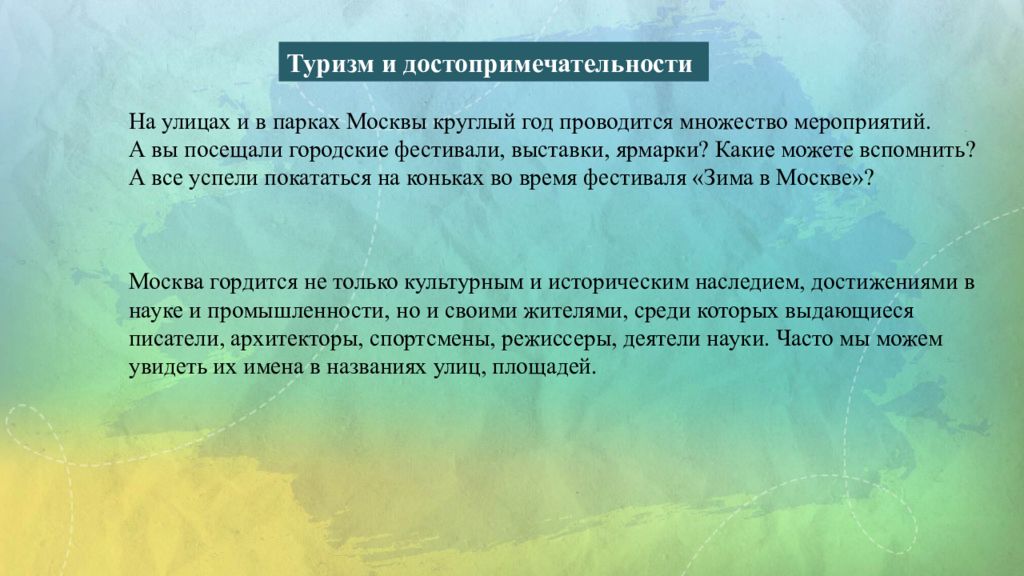 Туризм и достопримечательности

На улицах и в парках Москвы круглый год проводится множество мероприятий. А вы посещали городские фестивали, выставки, ярмарки? Какие можете вспомнить? А все успели покататься на коньках во время фестиваля «Зима в Москве»?

Москва гордится не только культурным и историческим наследием, достижениями в науке и промышленности, но и своими жителями, среди которых выдающиеся писатели, архитекторы, спортсмены, режиссеры, деятели науки. Часто мы можем увидеть их имена в названиях улиц, площадей.